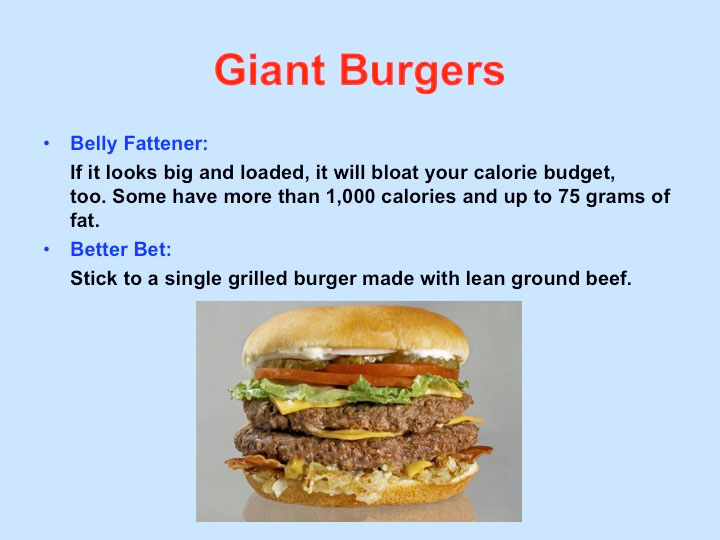 Giant Burgers

• Belly Fattener:
If it looks big and loaded, it will bloat your calorie budget, too. Some have more than 1,000 calories and up to 75 grams of fat.

• Better Bet:
Stick to a single grilled burger made with lean ground beef.